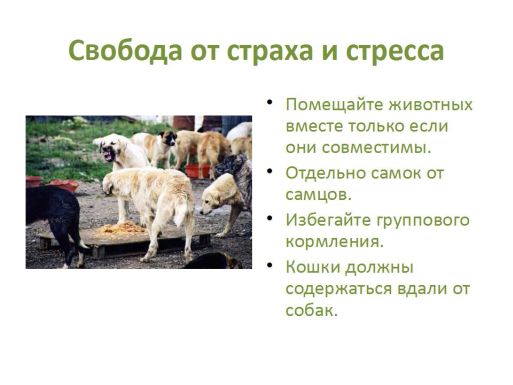 Свобода от страха и стресса

• Помещайте животных вместе только если они совместимы.
• Отдельно самок от самцов.
• Избегайте группового кормления.
• Кошки должны содержаться вдали от собак.